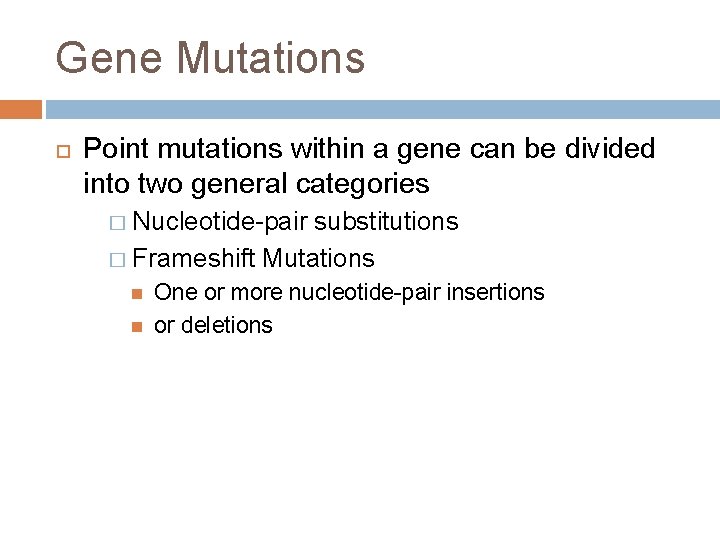 Gene Mutations

Point mutations within a gene can be divided into two general categories

Nucleotide-pair substitutions

Frameshift Mutations

One or more nucleotide-pair insertions

or deletions